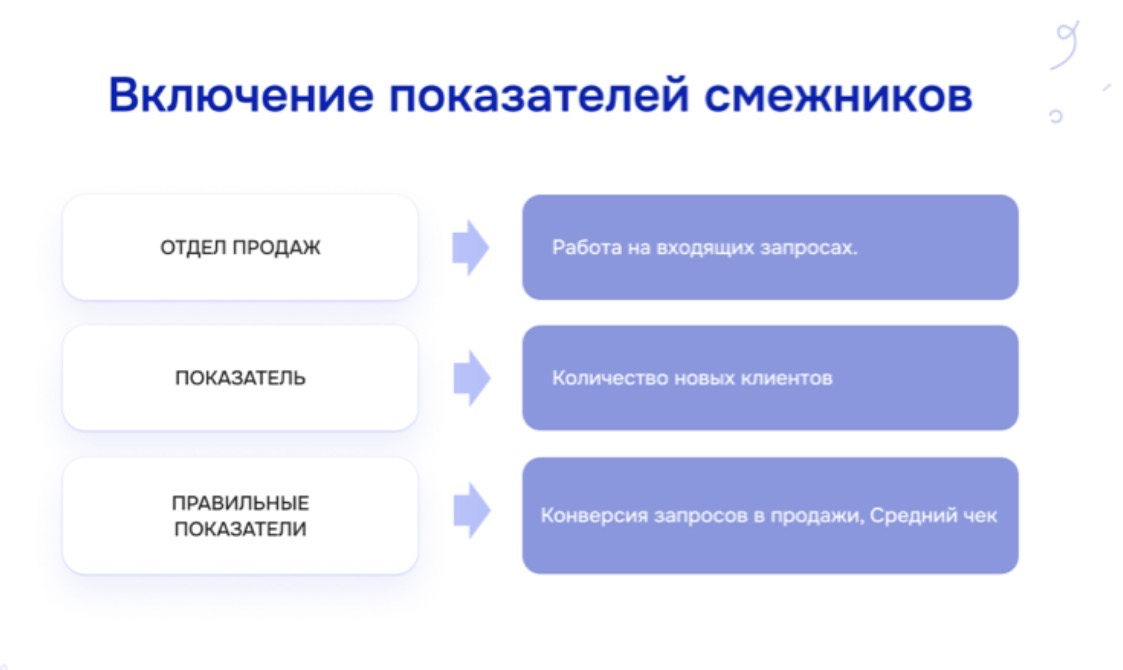 Включение показателей смежников

ОТДЕЛ ПРОДАЖ

Работа на входящих запросах.

ПОКАЗАТЕЛЬ

Количество новых клиентов

ПРАВИЛЬНЫЕ ПОКАЗАТЕЛИ

Конверсия запросов в продажи, Средний чек